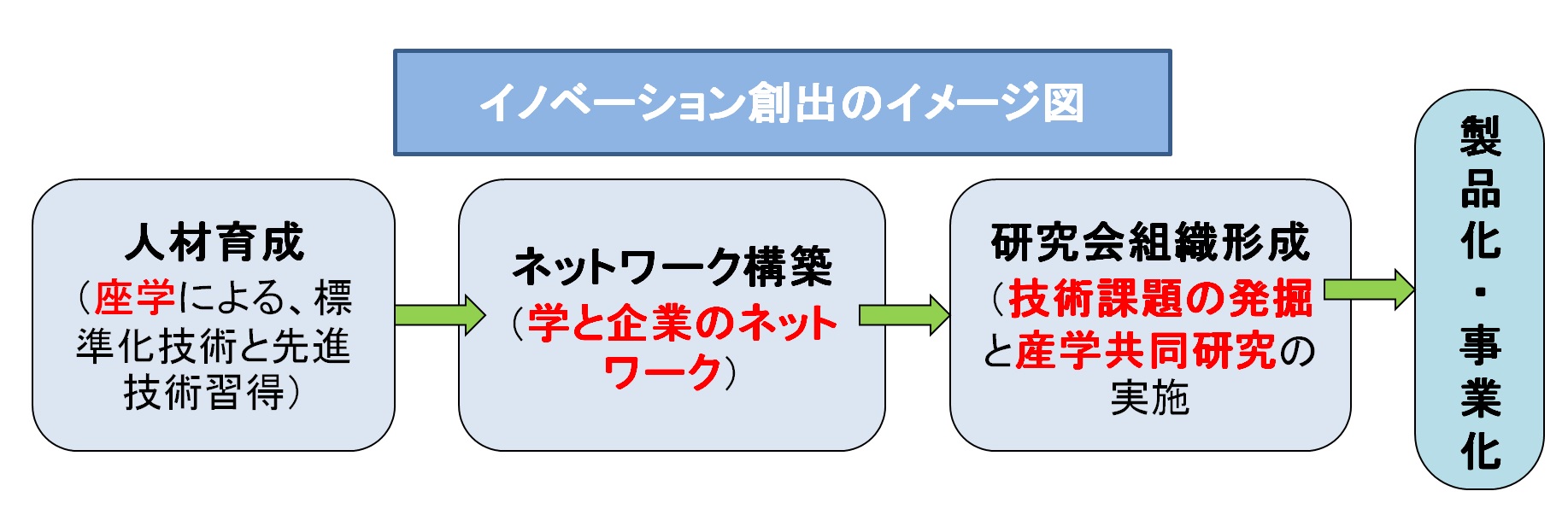 イノベーション創出のイメージ図

人材育成
（座学による、標準化技術と先進技術習得）

ネットワーク構築
（学と企業のネットワーク）

研究会組織形成
（技術課題の発掘と産学共同研究の実施

製品化・事業化